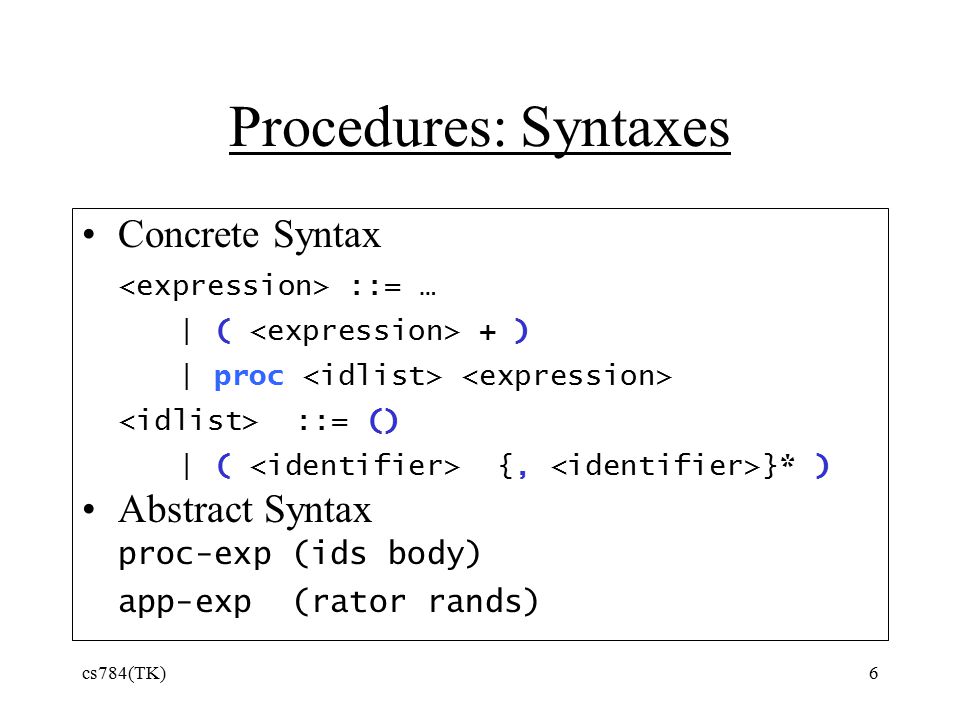 Procedures: Syntaxes

• Concrete Syntax

<expression> ::= …

| ( <expression> + )

| proc <idlist> <expression>

<idlist> ::= ()

| ( <identifier> {, <identifier>}* )

• Abstract Syntax

proc-exp (ids body)

app-exp (rator rands)

cs784(TK)

6